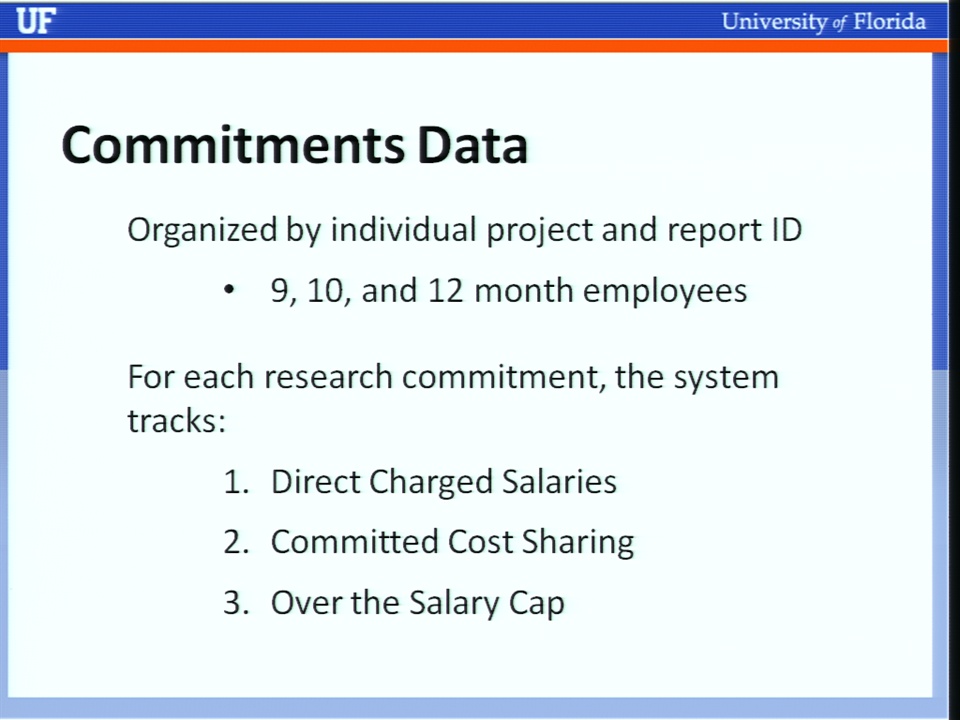 UF

University of Florida

Commitments Data

Organized by individual project and report ID

• 9, 10, and 12 month employees

For each research commitment, the system tracks:

1. Direct Charged Salaries
2. Committed Cost Sharing
3. Over the Salary Cap